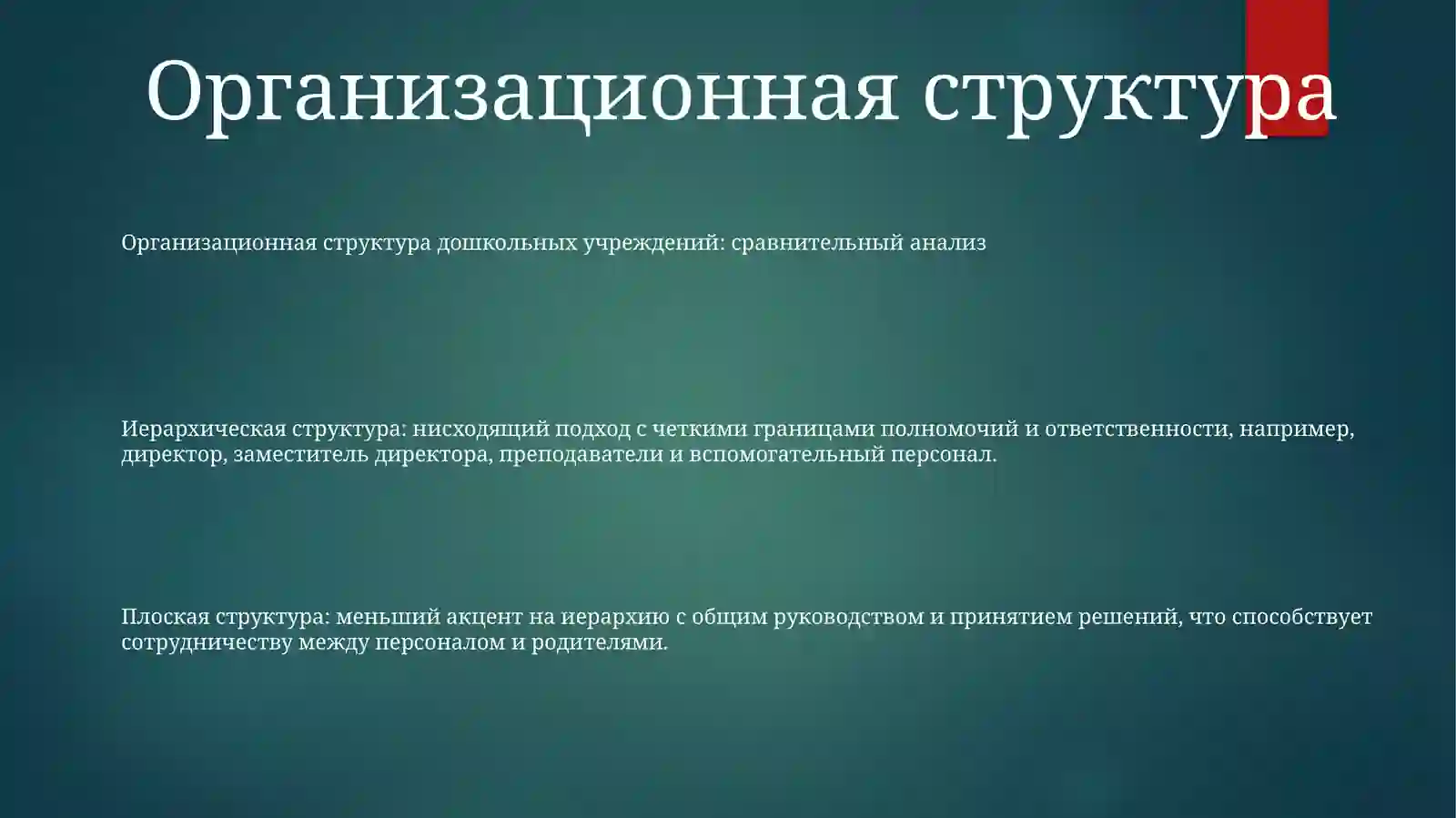 Организационная структура

Организационная структура дошкольных учреждений: сравнительный анализ

Иерархическая структура: нисходящий подход с четкими границами полномочий и ответственности, например, директор, заместитель директора, преподаватели и вспомогательный персонал.

Плоская структура: меньший акцент на иерархию с общим руководством и принятием решений, что способствует сотрудничеству между персоналом и родителями.